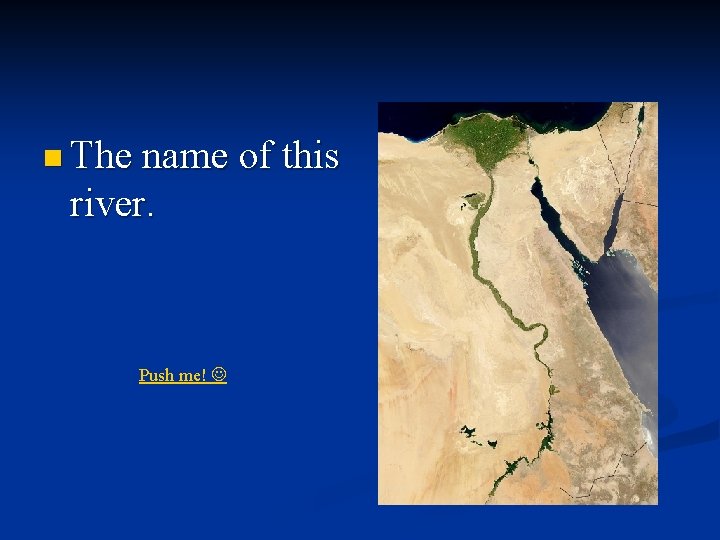 The name of this river.

Push me! ☺